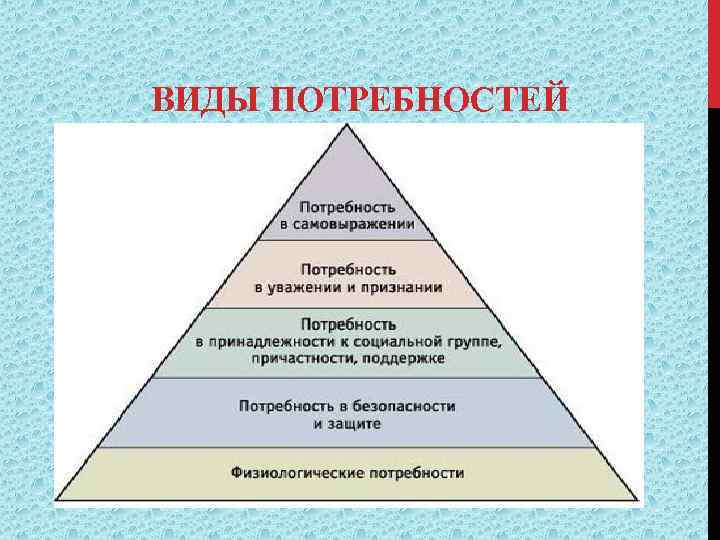 ВИДЫ ПОТРЕБНОСТЕЙ

Потребность в самовыражении

Потребность в уважении и признании

Потребность в принадлежности к социальной группе, причастности, поддержке

Потребность в безопасности и защите

Физиологические потребности